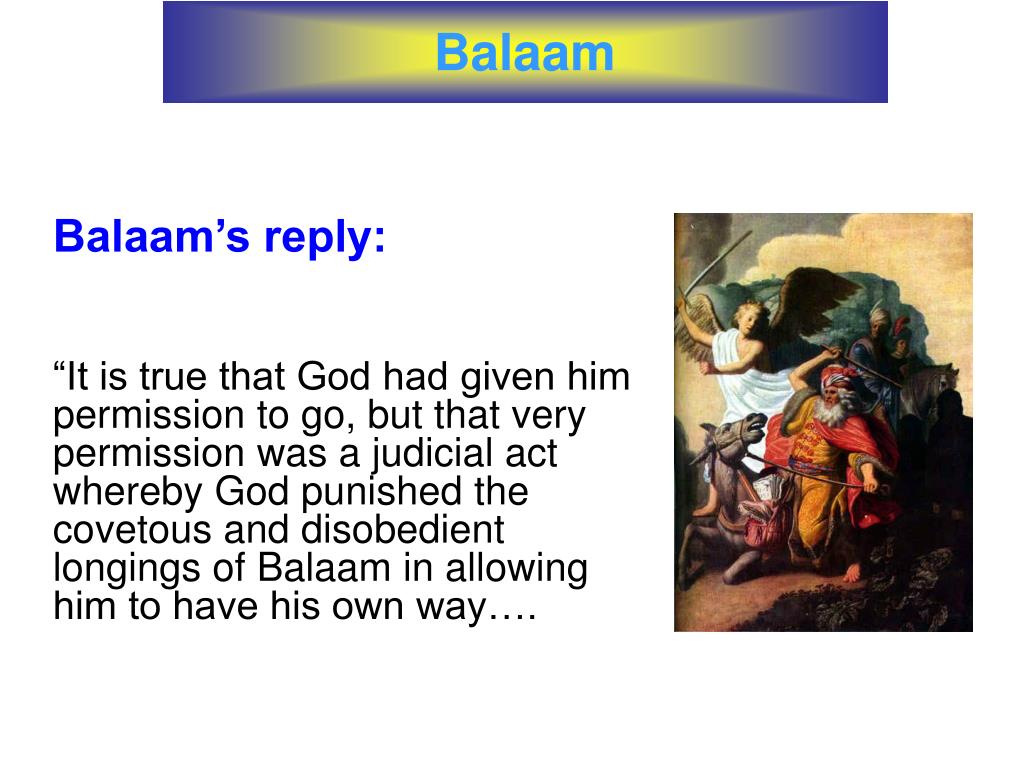 Balaam

Balaam’s reply:

“It is true that God had given him permission to go, but that very permission was a judicial act whereby God punished the covetous and disobedient longings of Balaam in allowing him to have his own way….